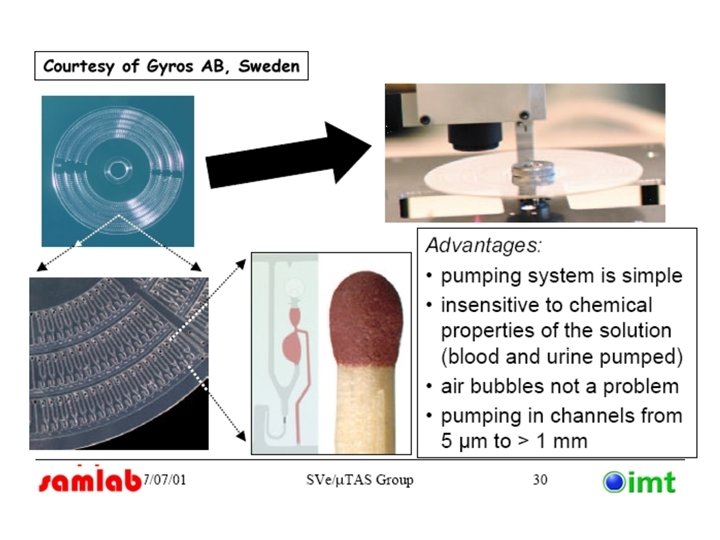 Courtesy of Gyros AB, Sweden

Advantages:
• pumping system is simple
• insensitive to chemical properties of the solution (blood and urine pumped)
• air bubbles not a problem
• pumping in channels from 5 µm to > 1 mm

samlab 7/07/01 SVe/µTAS Group 30 imt